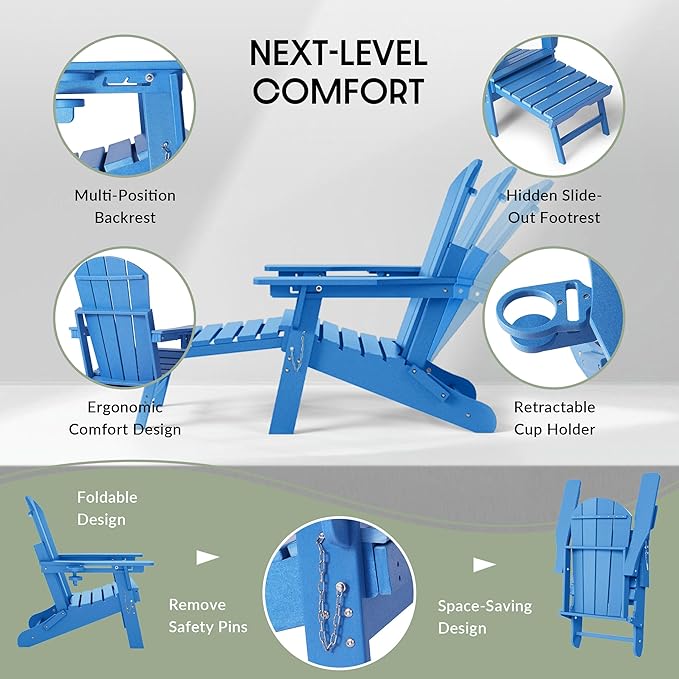 NEXT-LEVEL COMFORT

Multi-Position Backrest

Hidden Slide-Out Footrest

Ergonomic Comfort Design

Retractable Cup Holder

Foldable Design

Remove Safety Pins

Space-Saving Design